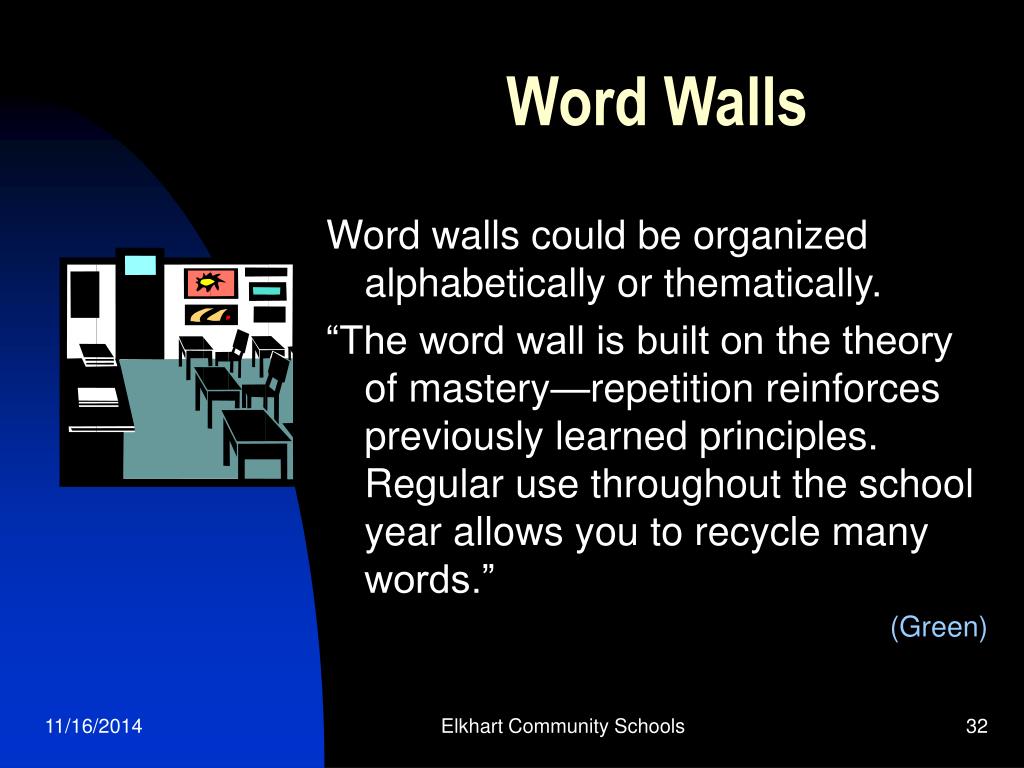 Word Walls

Word walls could be organized alphabetically or thematically.

“The word wall is built on the theory of mastery—repetition reinforces previously learned principles. Regular use throughout the school year allows you to recycle many words.”

(Green)

11/16/2014

Elkhart Community Schools

32